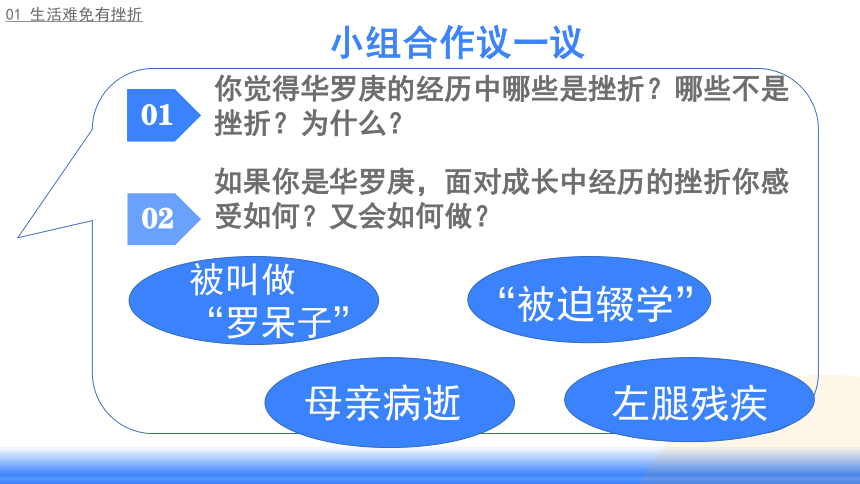 01 生活难免有挫折

小组合作议一议

01 你觉得华罗庚的经历中哪些是挫折？哪些不是挫折？为什么？

02 如果你是华罗庚，面对成长中经历的挫折你感受如何？又会如何做？

被叫做“罗呆子”

“被迫辍学”

母亲病逝

左腿残疾